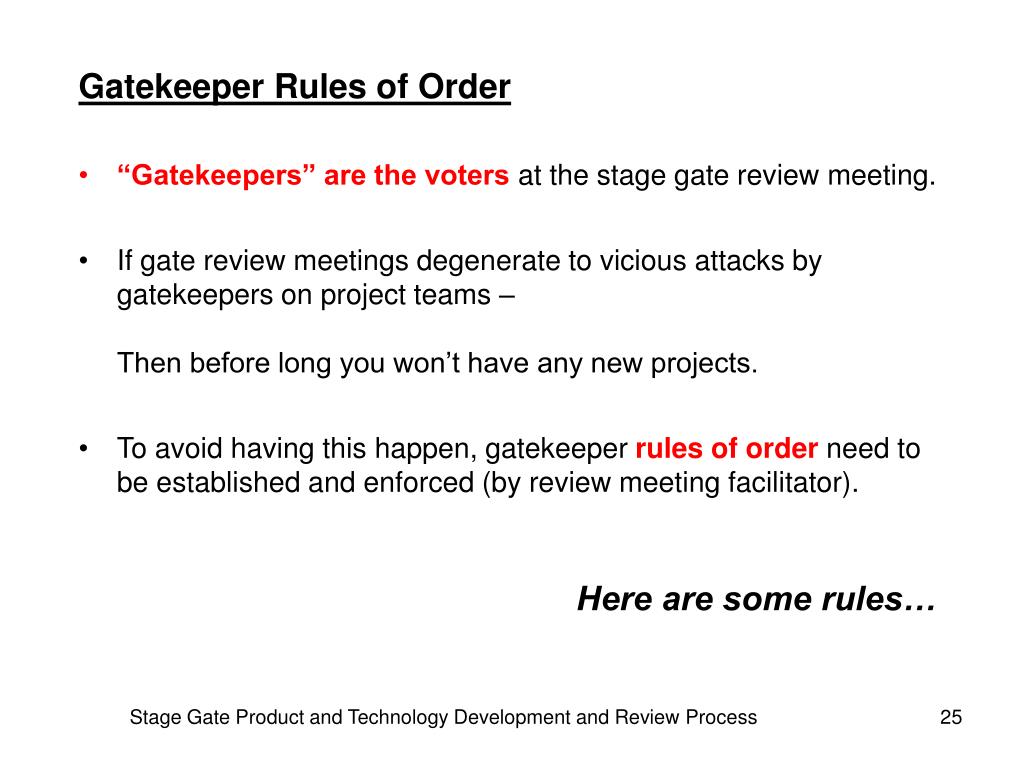 Gatekeeper Rules of Order

• “Gatekeepers” are the voters at the stage gate review meeting.

• If gate review meetings degenerate to vicious attacks by gatekeepers on project teams –

Then before long you won’t have any new projects.

• To avoid having this happen, gatekeeper rules of order need to be established and enforced (by review meeting facilitator).

Here are some rules…

Stage Gate Product and Technology Development and Review Process

25